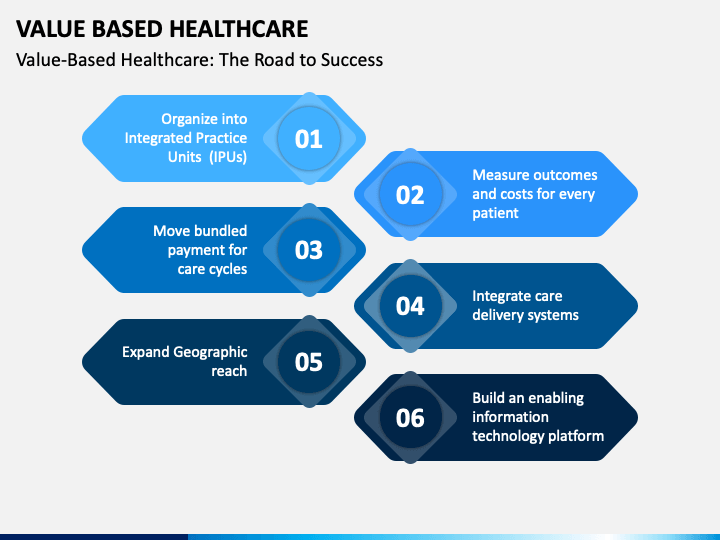 VALUE BASED HEALTHCARE

Value-Based Healthcare: The Road to Success

Organize into Integrated Practice Units (IPUs)

01

02

Measure outcomes and costs for every patient

Move bundled payment for care cycles

03

04

Integrate care delivery systems

Expand Geographic reach

05

06

Build an enabling information technology platform